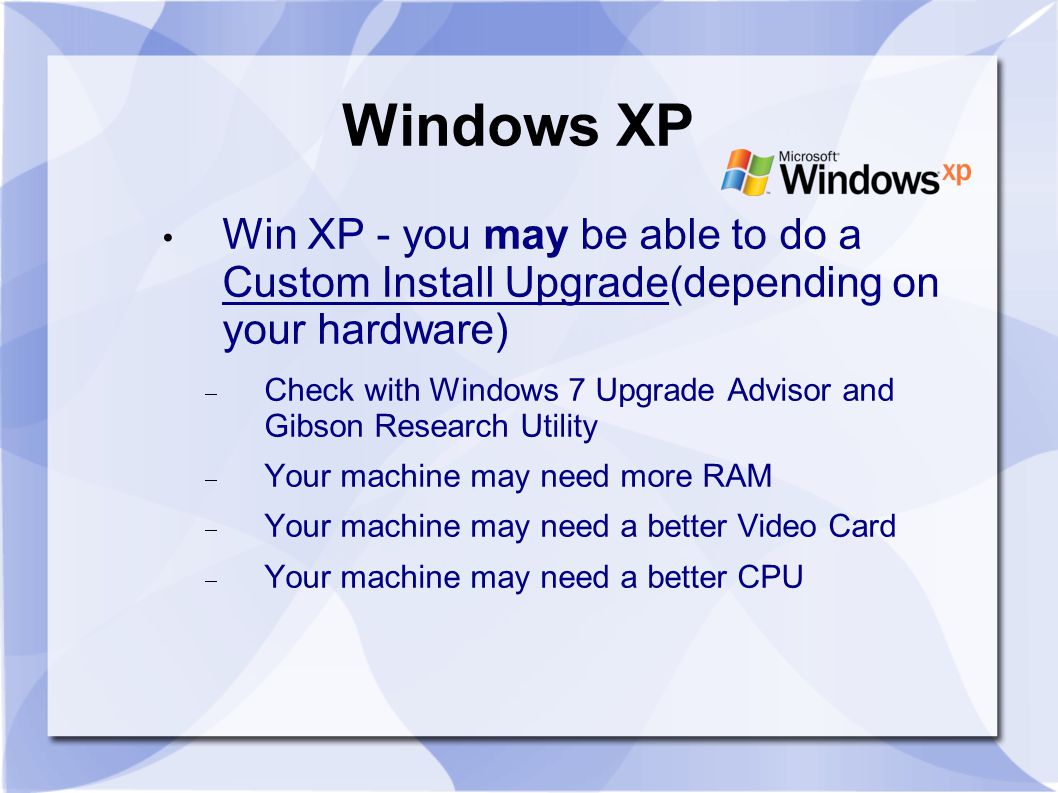 Windows XP

Microsoft Windows xp

• Win XP - you may be able to do a Custom Install Upgrade(depending on your hardware)

– Check with Windows 7 Upgrade Advisor and Gibson Research Utility

– Your machine may need more RAM

– Your machine may need a better Video Card

– Your machine may need a better CPU